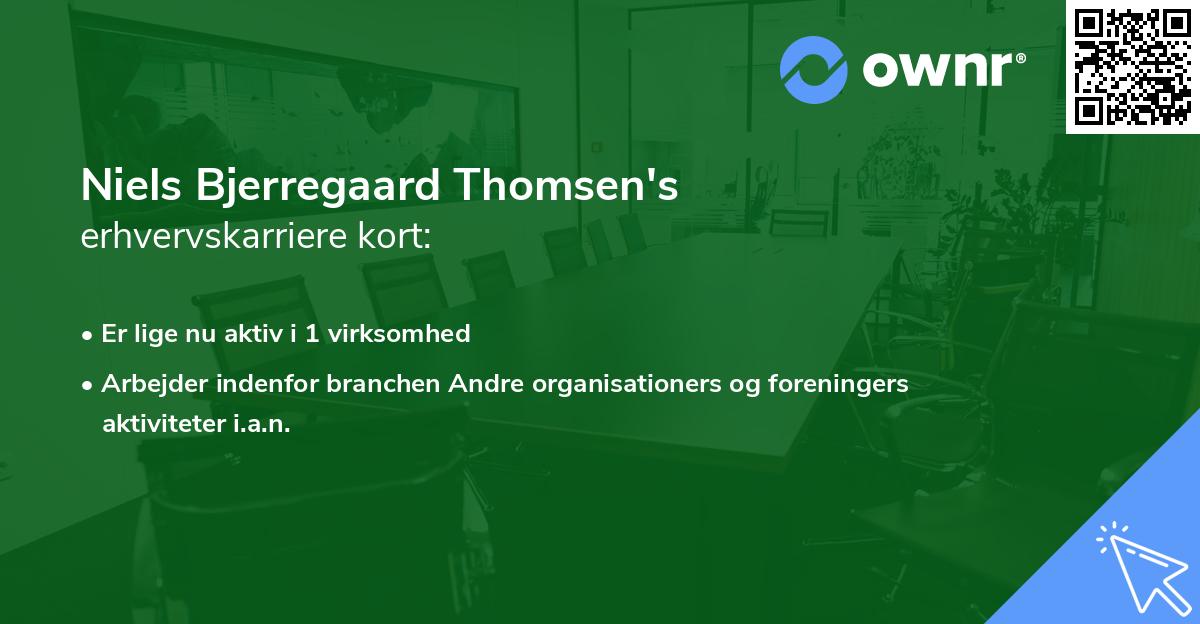 ownr®

Niels Bjerregaard Thomsen's erhvervskarriere kort:

• Er lige nu aktiv i 1 virksomhed

• Arbejder indenfor branchen Andre organisationers og foreningers aktiviteter i.a.n.